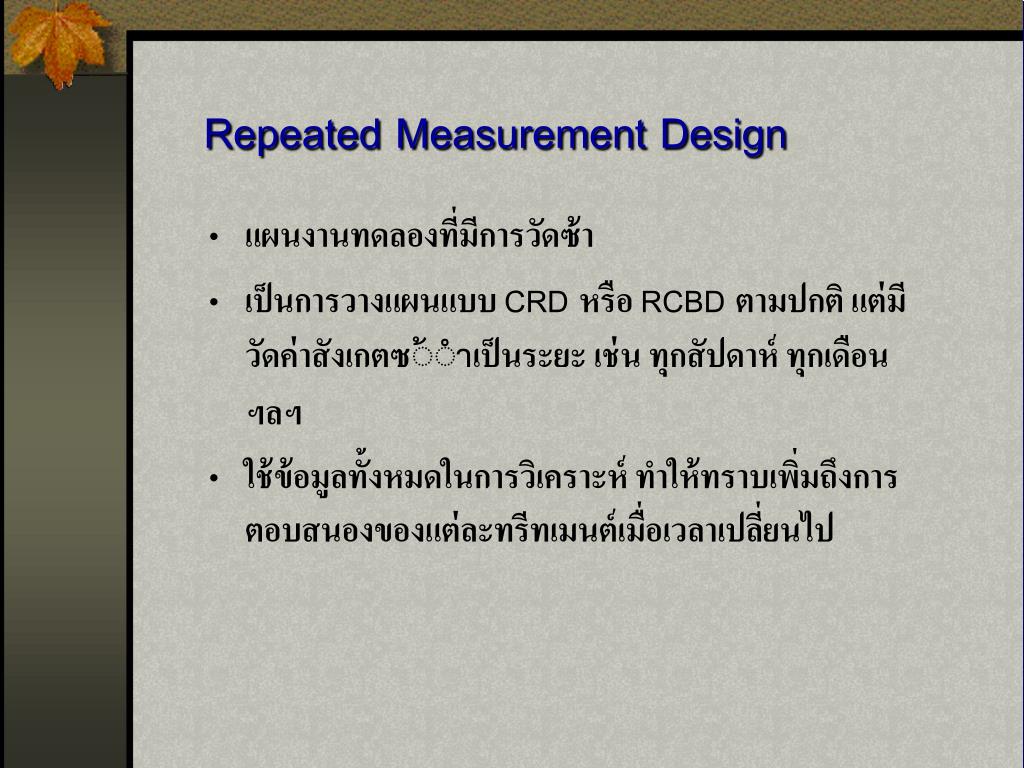 Repeated Measurement Design

• แผนงานทดลองที่มีการวัดซ้ำ

• เป็นการวางแผนแบบ CRD หรือ RCBD ตามปกติ แต่มีวัดค่าสังเกตซ้ำเป็นระยะ เช่น ทุกสัปดาห์ ทุกเดือน ฯลฯ

• ใช้ข้อมูลทั้งหมดในการวิเคราะห์ ทำให้ทราบเพิ่มถึงการตอบสนองของแต่ละทรีทเมนต์เมื่อเวลาเปลี่ยนไป